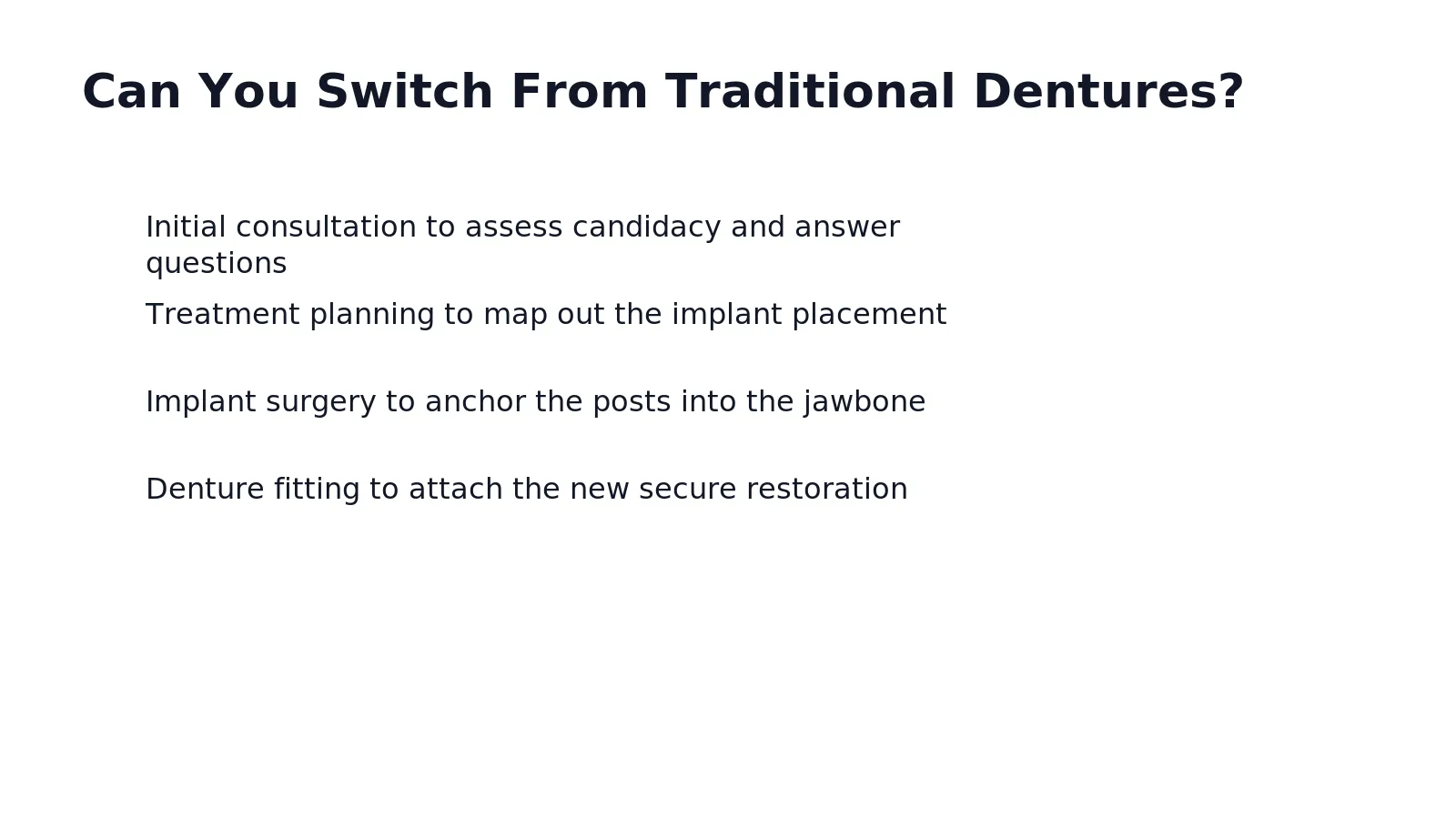 Can You Switch From Traditional Dentures?

Initial consultation to assess candidacy and answer questions

Treatment planning to map out the implant placement

Implant surgery to anchor the posts into the jawbone

Denture fitting to attach the new secure restoration